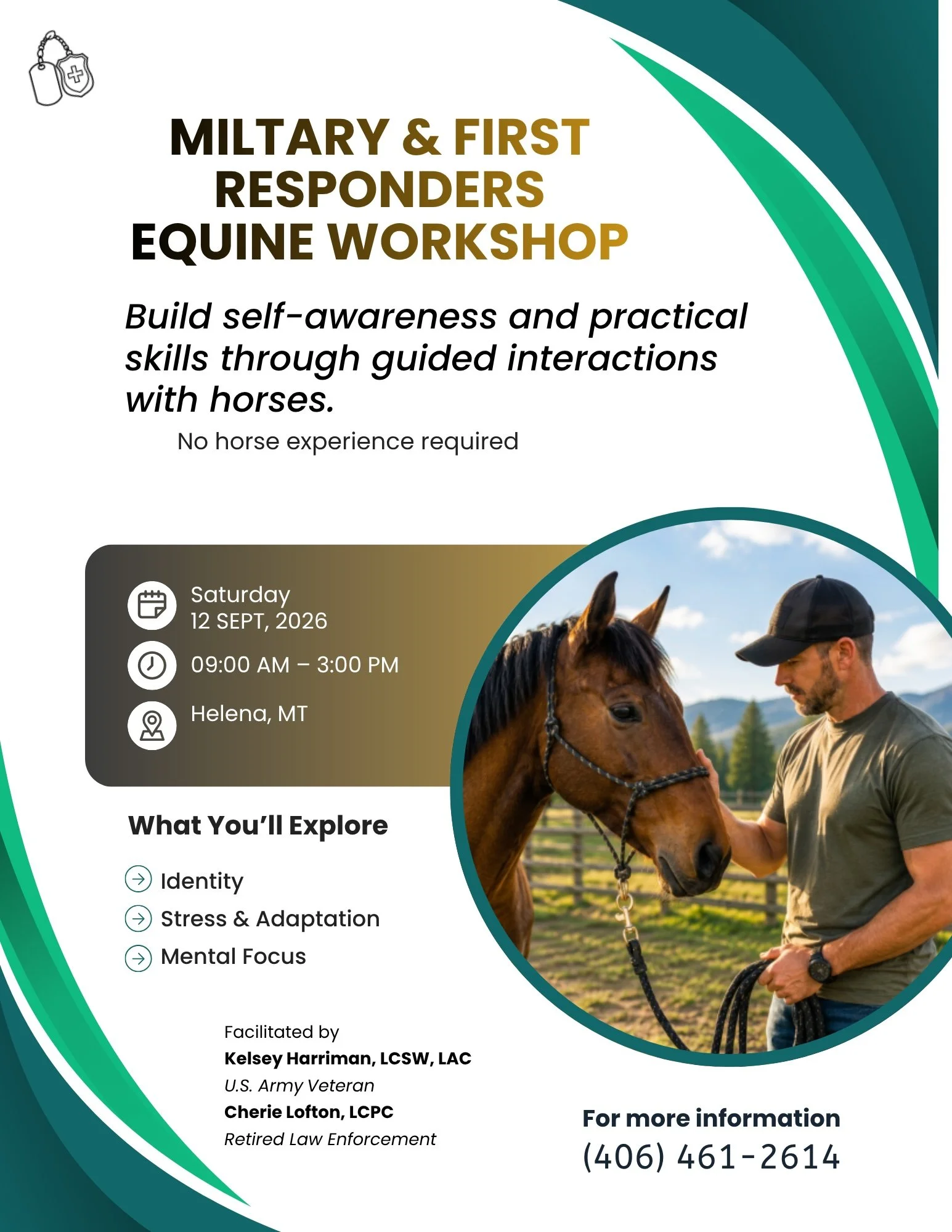 MILTARY & FIRST RESPONDERS EQUINE WORKSHOP

Build self-awareness and practical skills through guided interactions with horses.

No horse experience required

Saturday
12 SEPT, 2026

09:00 AM – 3:00 PM

Helena, MT

What You'll Explore

Identity
Stress & Adaptation
Mental Focus

Facilitated by
Kelsey Harriman, LCSW, LAC
U.S. Army Veteran
Cherie Lofton, LCPC
Retired Law Enforcement

For more information
(406) 461-2614